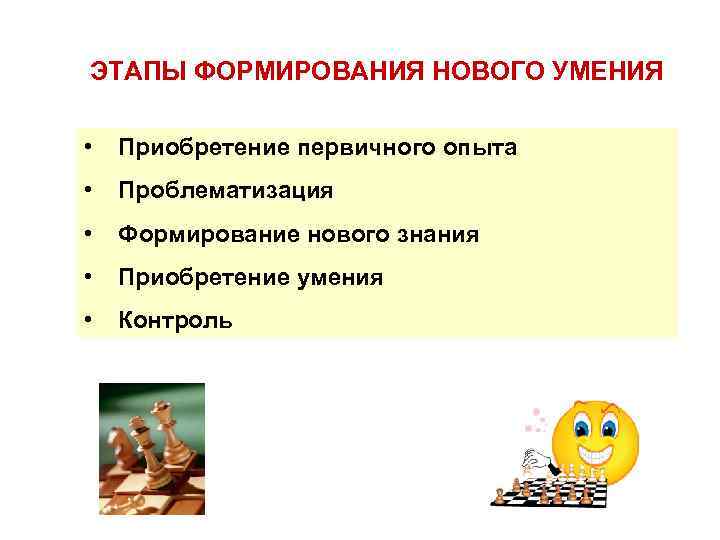 ЭТАПЫ ФОРМИРОВАНИЯ НОВОГО УМЕНИЯ

• Приобретение первичного опыта
• Проблематизация
• Формирование нового знания
• Приобретение умения
• Контроль